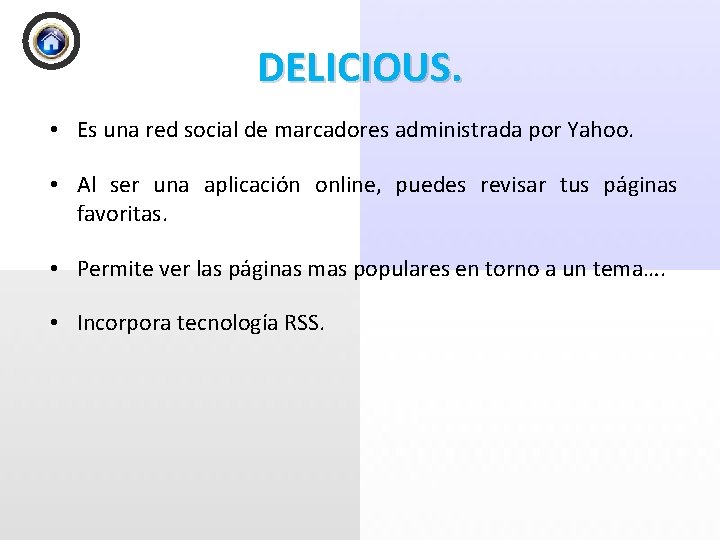 DELICIOUS.

• Es una red social de marcadores administrada por Yahoo.

• Al ser una aplicación online, puedes revisar tus páginas favoritas.

• Permite ver las páginas mas populares en torno a un tema….

• Incorpora tecnología RSS.